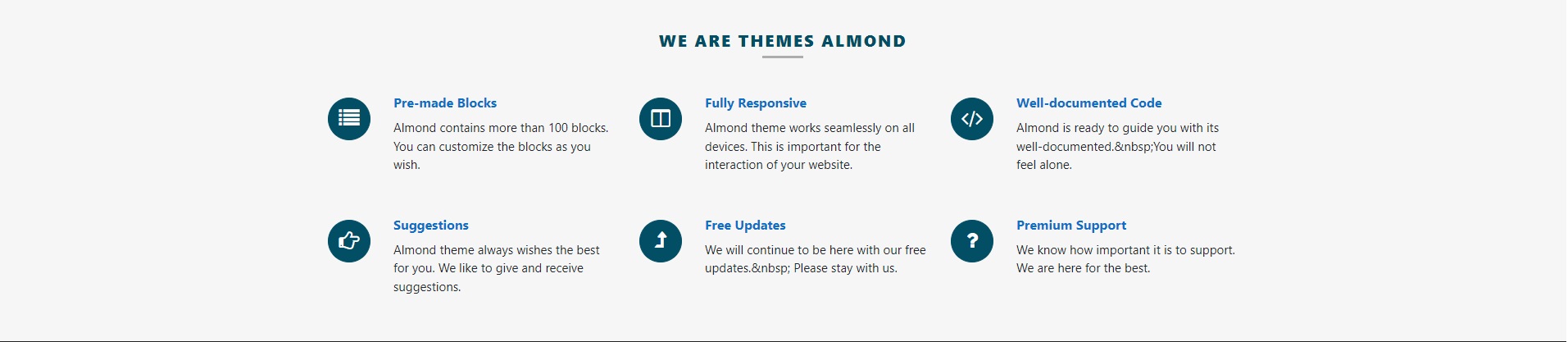 WE ARE THEMES ALMOND

Pre-made Blocks

Almond contains more than 100 blocks. You can customize the blocks as you wish.

Fully Responsive

Almond theme works seamlessly on all devices. This is important for the interaction of your website.

Well-documented Code

Almond is ready to guide you with its well-documented.&nbsp;You will not feel alone.

Suggestions

Almond theme always wishes the best for you. We like to give and receive suggestions.

Free Updates

We will continue to be here with our free updates.&nbsp; Please stay with us.

Premium Support

We know how important it is to support. We are here for the best.